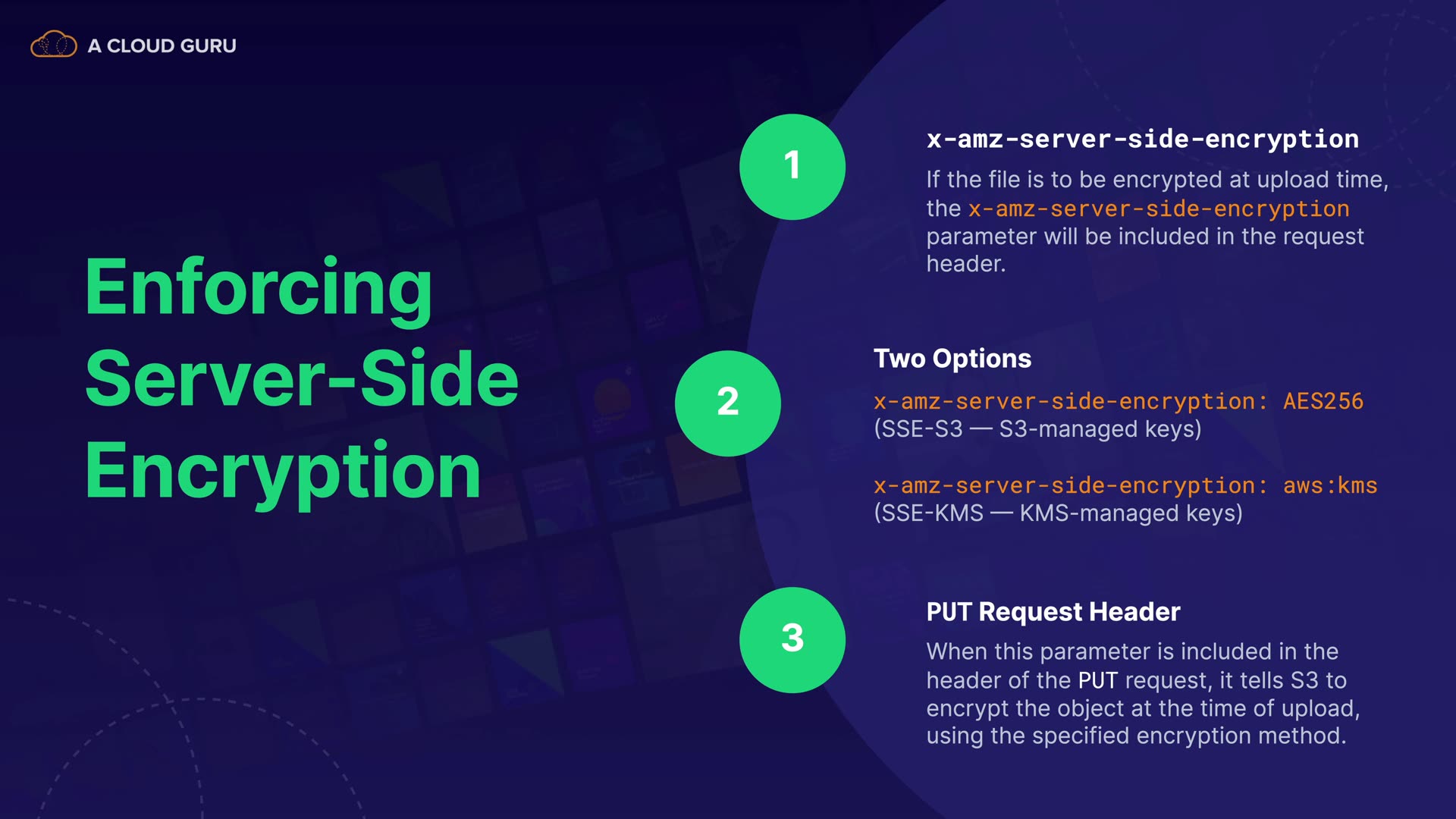 A CLOUD GURU

Enforcing Server-Side Encryption

1

x-amz-server-side-encryption

If the file is to be encrypted at upload time, the x-amz-server-side-encryption parameter will be included in the request header.

2

Two Options

x-amz-server-side-encryption: AES256
(SSE-S3 — S3-managed keys)

x-amz-server-side-encryption: aws:kms
(SSE-KMS — KMS-managed keys)

3

PUT Request Header

When this parameter is included in the header of the PUT request, it tells S3 to encrypt the object at the time of upload, using the specified encryption method.